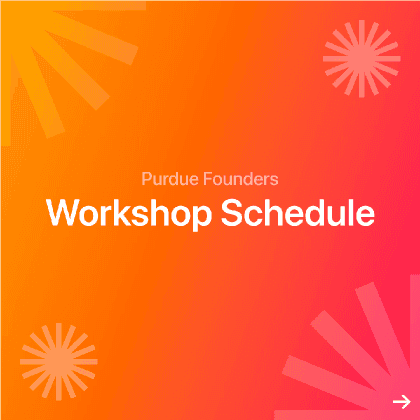 Purdue Founders

Workshop Schedule

→